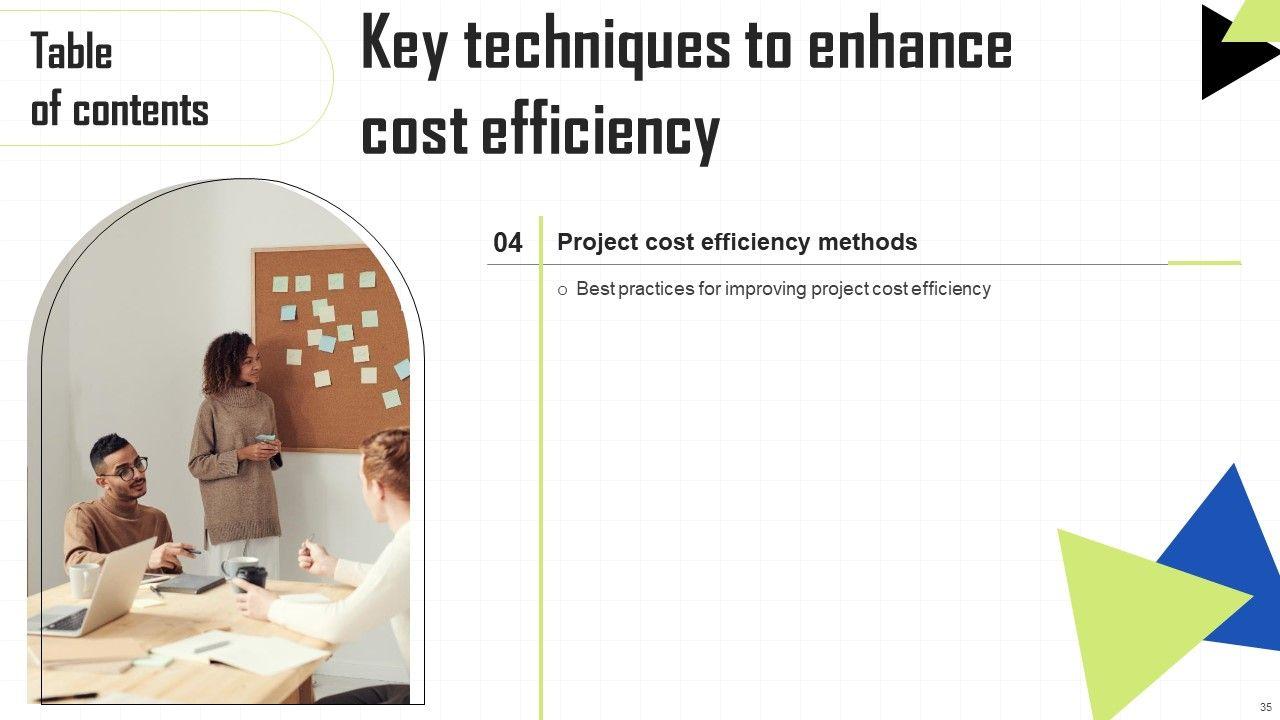 Table of contents

Key techniques to enhance cost efficiency

04 Project cost efficiency methods

o Best practices for improving project cost efficiency

35